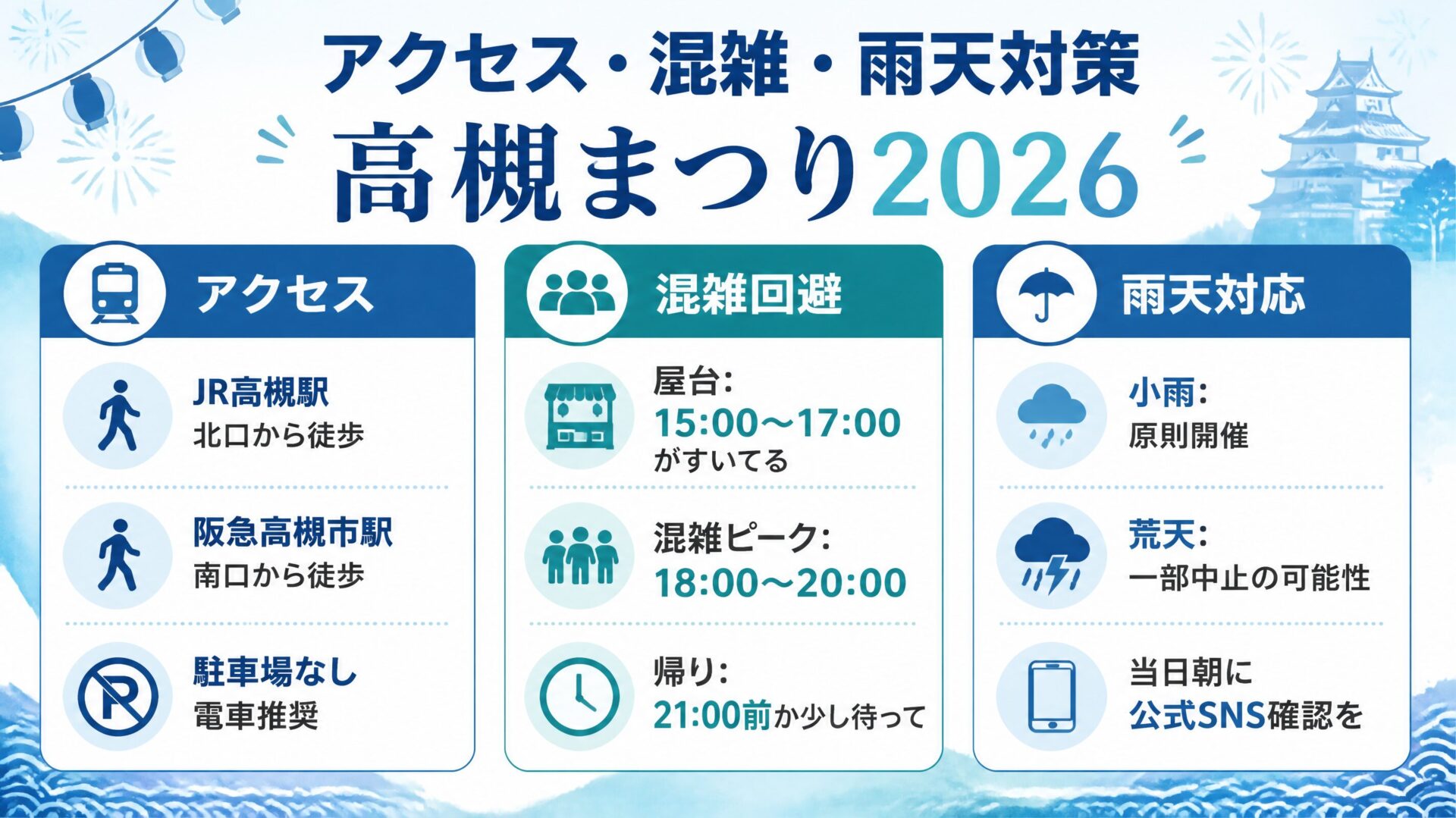 アクセス・混雑・雨天対策

高槻まつり2026

アクセス

JR高槻駅
北口から徒歩

阪急高槻市駅
南口から徒歩

駐車場なし
電車推奨

混雑回避

屋台:
15:00〜17:00
がすいてる

混雑ピーク:
18:00〜20:00

帰り:
21:00前か少し待って

雨天対応

小雨:
原則開催

荒天:
一部中止の可能性

当日朝に
公式SNS確認を